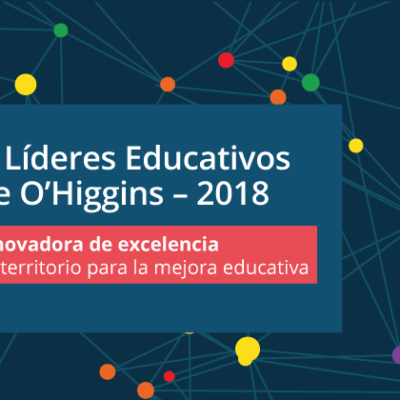 Líderes Educativos
e O'Higgins – 2018

novadora de excelencia
territorio para la mejora educativa